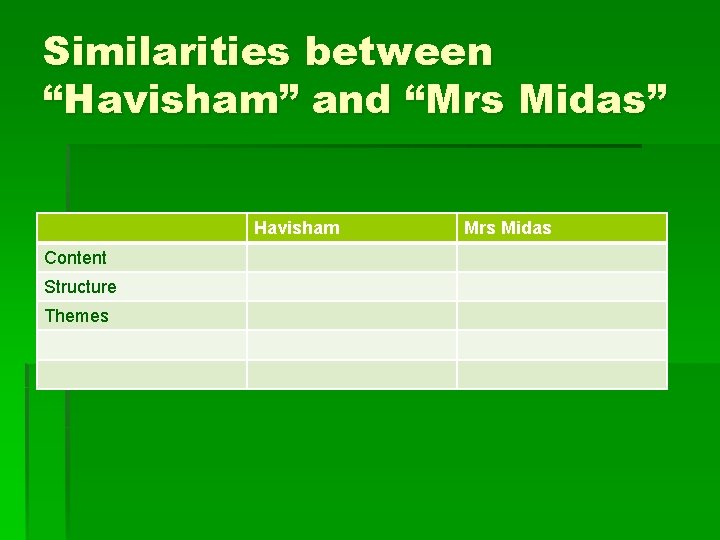 Similarities between “Havisham” and “Mrs Midas”

| | Havisham | Mrs Midas |
|---|---|---|
| Content | | |
| Structure | | |
| Themes | | |
| | | |
| | | |